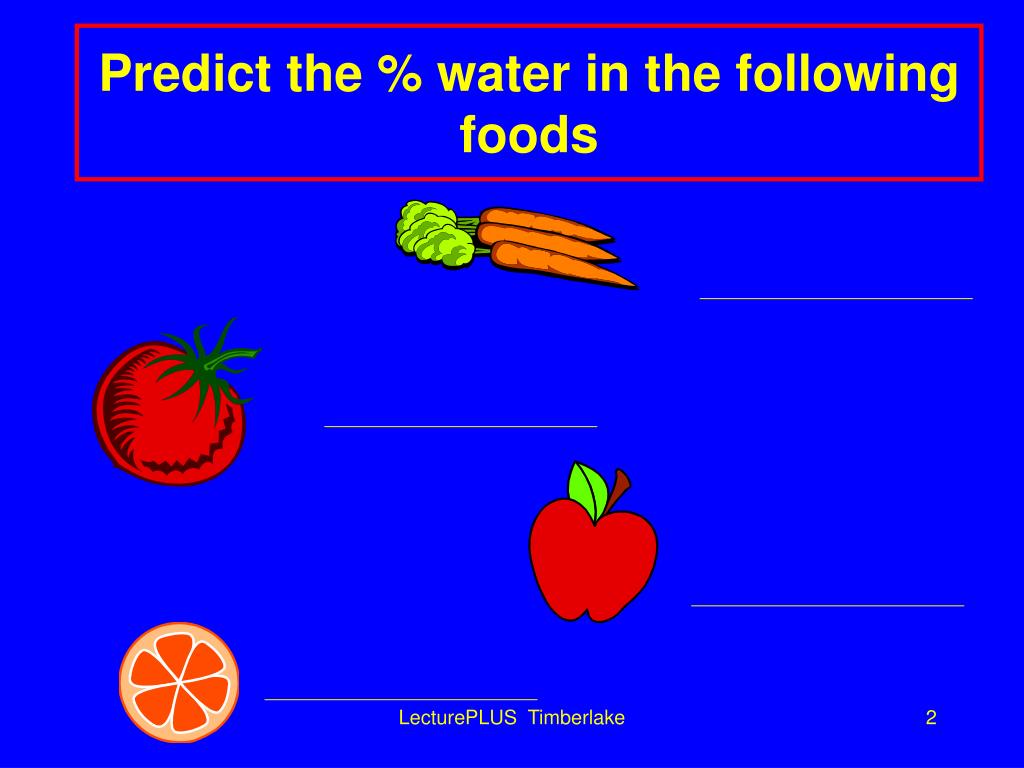 Predict the % water in the following foods

LecturePLUS Timberlake

2